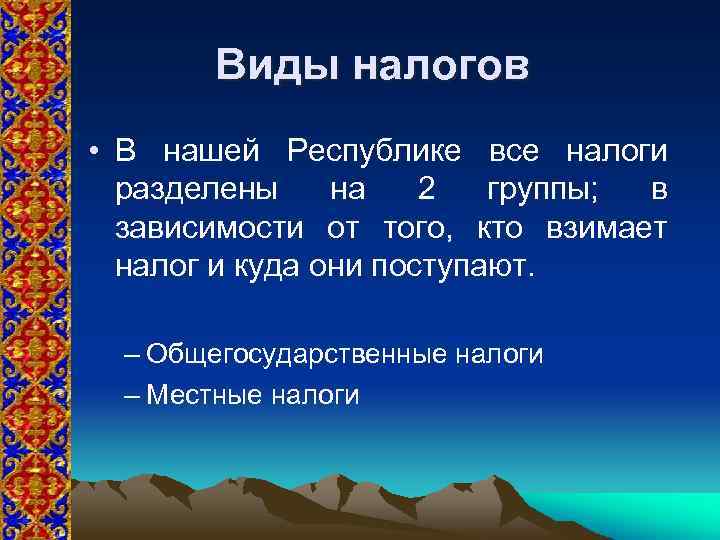 Виды налогов

• В нашей Республике все налоги разделены на 2 группы; в зависимости от того, кто взимает налог и куда они поступают.

– Общегосударственные налоги
– Местные налоги